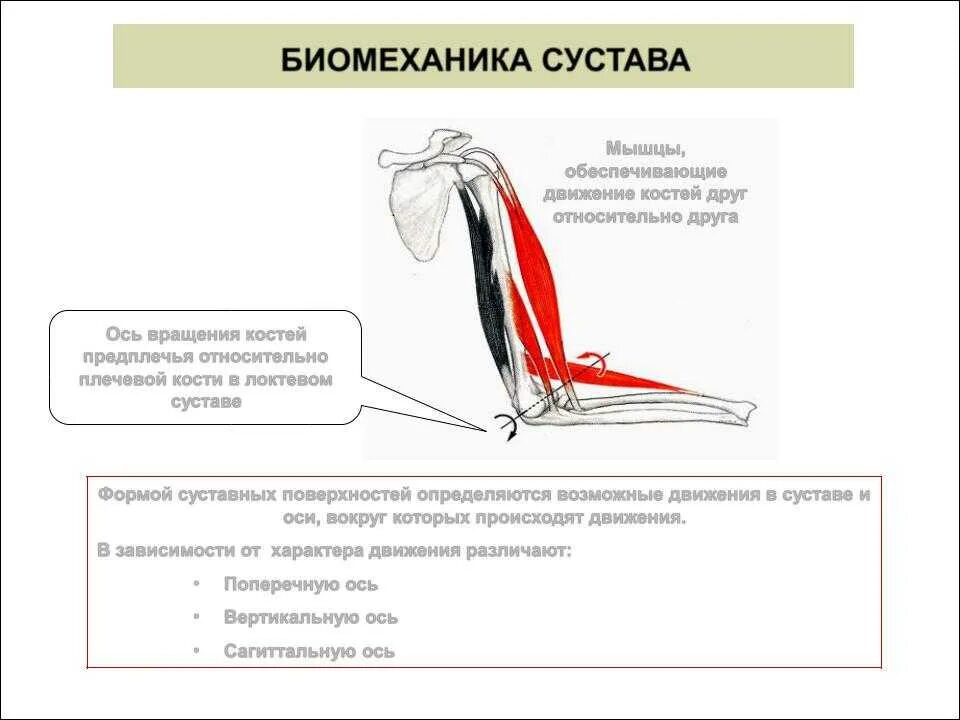 БИОМЕХАНИКА СУСТАВА

Мышцы, обеспечивающие движение костей друг относительно друга

Ось вращения костей предплечья относительно плечевой кости в локтевом суставе

Формой суставных поверхностей определяются возможные движения в суставе и оси, вокруг которых происходят движения.

В зависимости от характера движения различают:

• Поперечную ось
• Вертикальную ось
• Сагиттальную ось